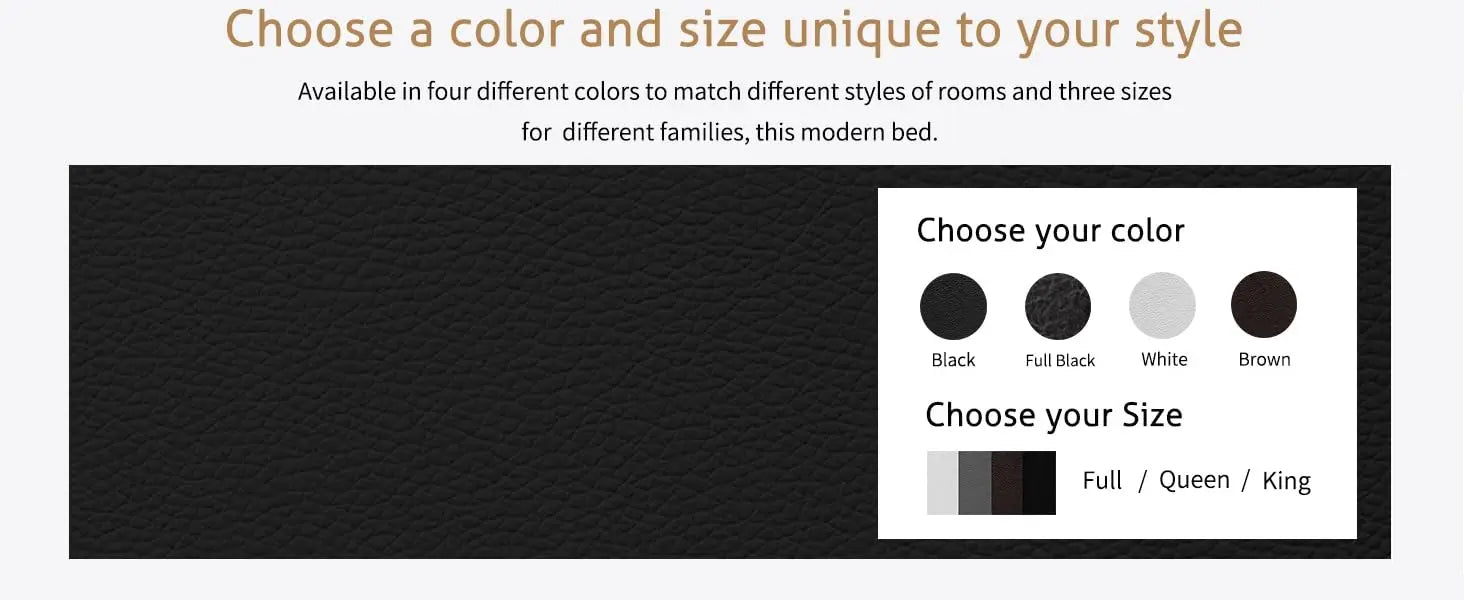 Choose a color and size unique to your style

Available in four different colors to match different styles of rooms and three sizes for  different families, this modern bed.

Choose your color

Black
Full Black
White
Brown

Choose your Size

Full  /  Queen  /  King